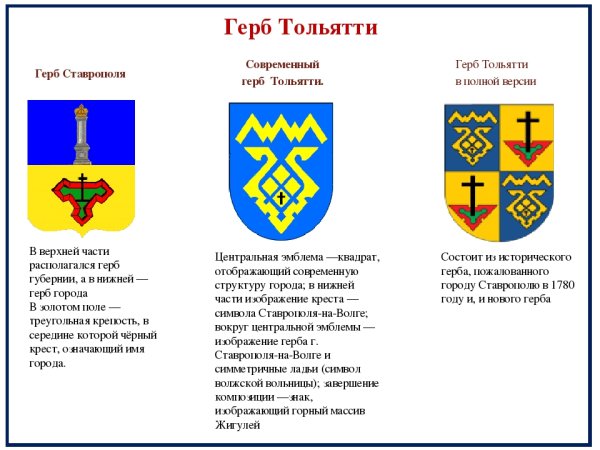 Герб Тольятти

Герб Ставрополя

В верхней части располагался герб губернии, а в нижней — герб города
В золотом поле — треугольная крепость, в середине которой чёрный крест, означающий имя города.

Современный герб Тольятти.

Центральная эмблема —квадрат, отображающий современную структуру города; в нижней части изображение креста — символа Ставрополя-на-Волге; вокруг центральной эмблемы — изображение герба г. Ставрополя-на-Волге и симметричные ладьи (символ волжской вольницы); завершение композиции —знак, изображающий горный массив Жигулей

Герб Тольятти
в полной версии

Состоит из исторического герба, пожалованного городу Ставрополю в 1780 году и, и нового герба